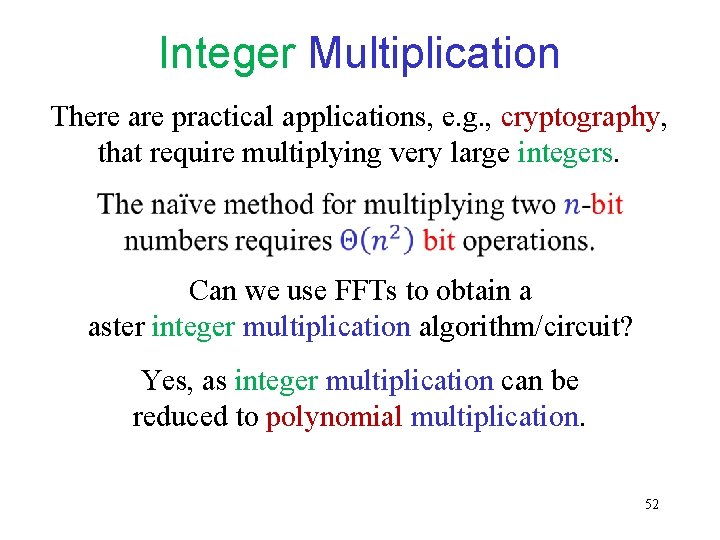 Integer Multiplication

There are practical applications, e.g., cryptography, that require multiplying very large integers.

The naïve method for multiplying two $n$-bit numbers requires $\Theta(n^2)$ bit operations.

Can we use FFTs to obtain a aster integer multiplication algorithm/circuit?

Yes, as integer multiplication can be reduced to polynomial multiplication.

52